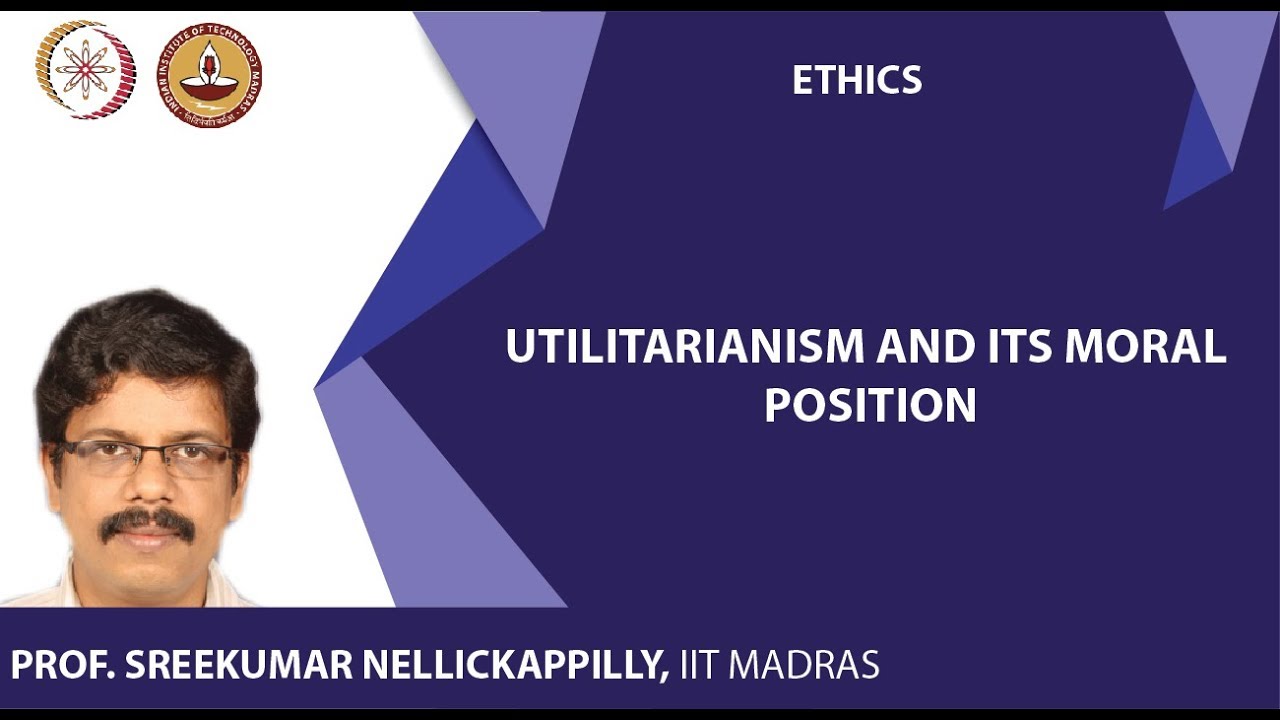 INDIAN INSTITUTE OF TECHNOLOGY MADRAS

ETHICS

UTILITARIANISM AND ITS MORAL POSITION

PROF. SREEKUMAR NELLICKAPPILLY, IIT MADRAS